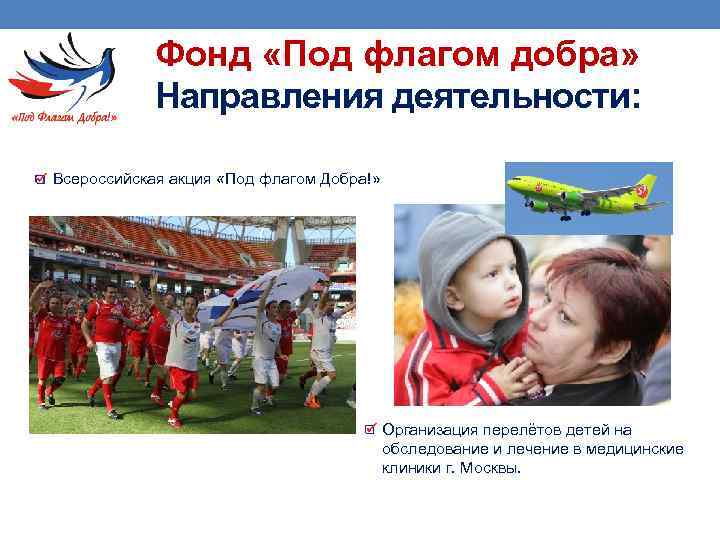 «Под Флагом Добра!»

Фонд «Под флагом добра»
Направления деятельности:

Всероссийская акция «Под флагом Добра!»

Организация перелётов детей на обследование и лечение в медицинские клиники г. Москвы.